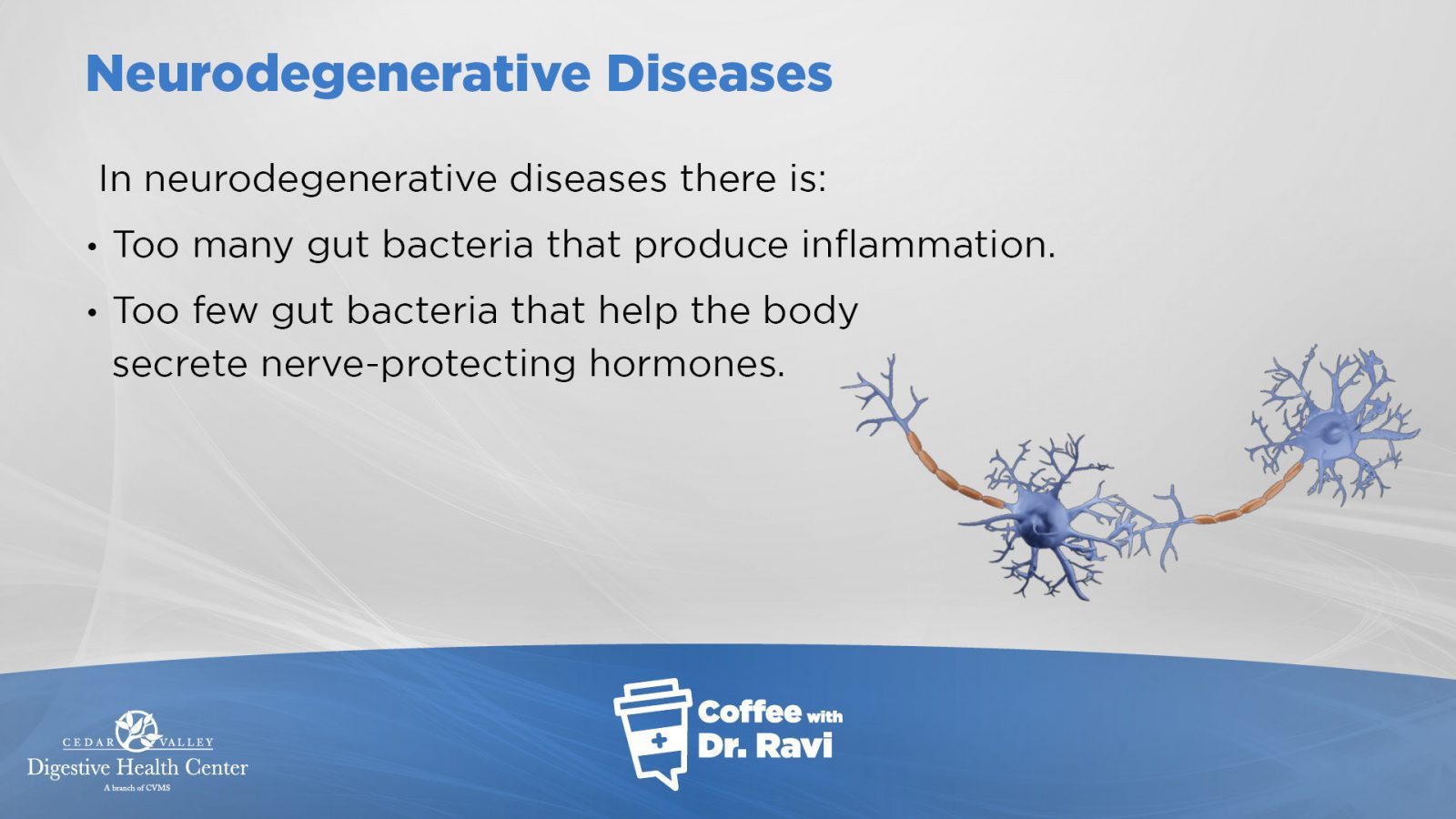 Neurodegenerative Diseases

In neurodegenerative diseases there is:

• Too many gut bacteria that produce inflammation.

• Too few gut bacteria that help the body secrete nerve-protecting hormones.

CEDAR VALLEY
Digestive Health Center
A branch of CVMS

Coffee with Dr. Ravi